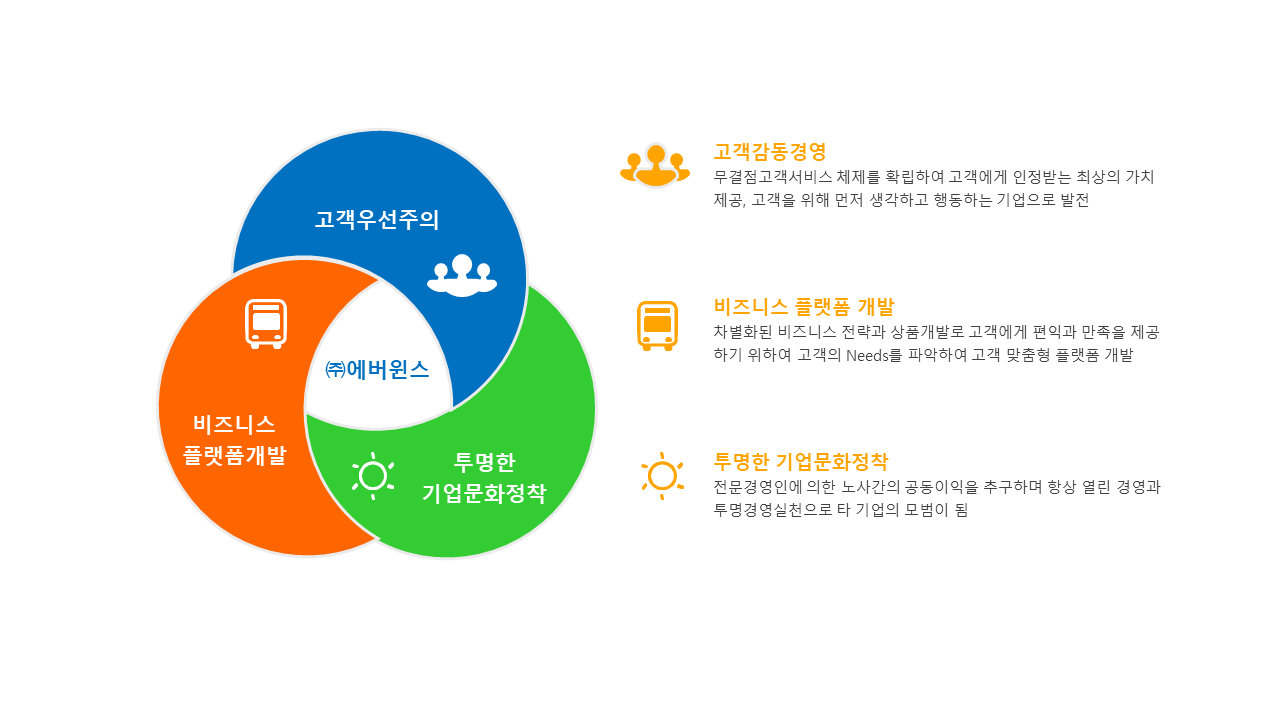 고객우선주의

㈜에버윈스

비즈니스
플랫폼개발

투명한
기업문화정착

고객감동경영
무결점고객서비스 체제를 확립하여 고객에게 인정받는 최상의 가치 제공, 고객을 위해 먼저 생각하고 행동하는 기업으로 발전

비즈니스 플랫폼 개발
차별화된 비즈니스 전략과 상품개발로 고객에게 편익과 만족을 제공하기 위하여 고객의 Needs를 파악하여 고객 맞춤형 플랫폼 개발

투명한 기업문화정착
전문경영인에 의한 노사간의 공동이익을 추구하며 항상 열린 경영과 투명경영실천으로 타 기업의 모범이 됨